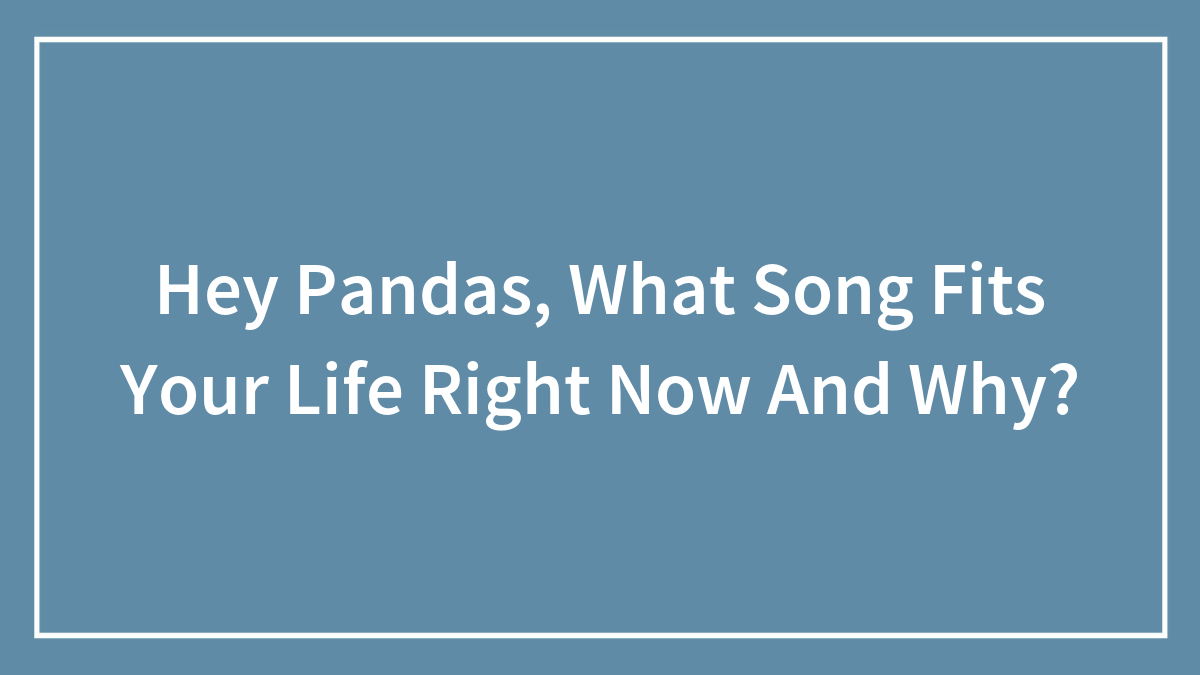 Hey Pandas, What Song Fits Your Life Right Now And Why?